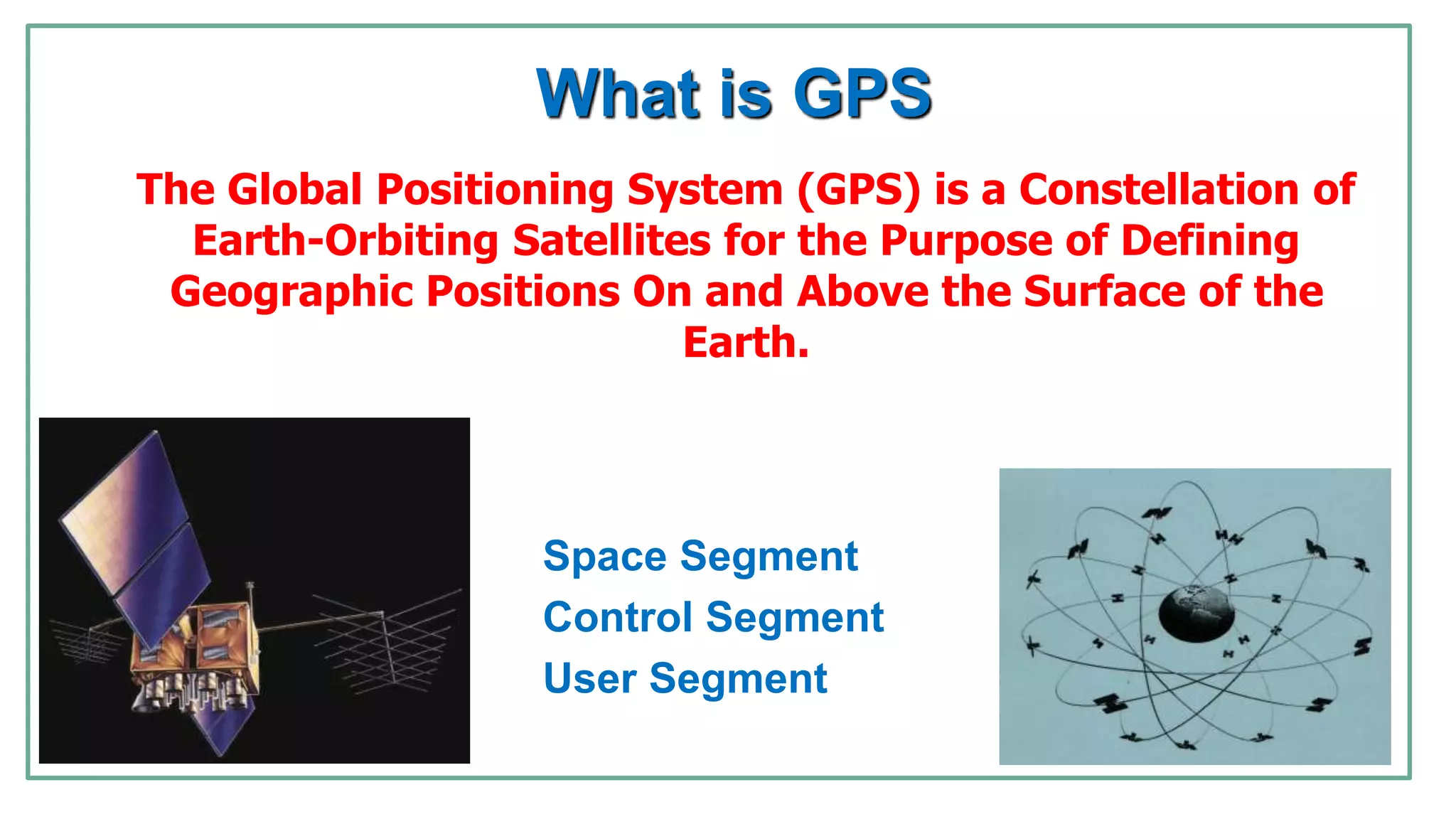 What is GPS

The Global Positioning System (GPS) is a Constellation of Earth-Orbiting Satellites for the Purpose of Defining Geographic Positions On and Above the Surface of the Earth.

Space Segment
Control Segment
User Segment